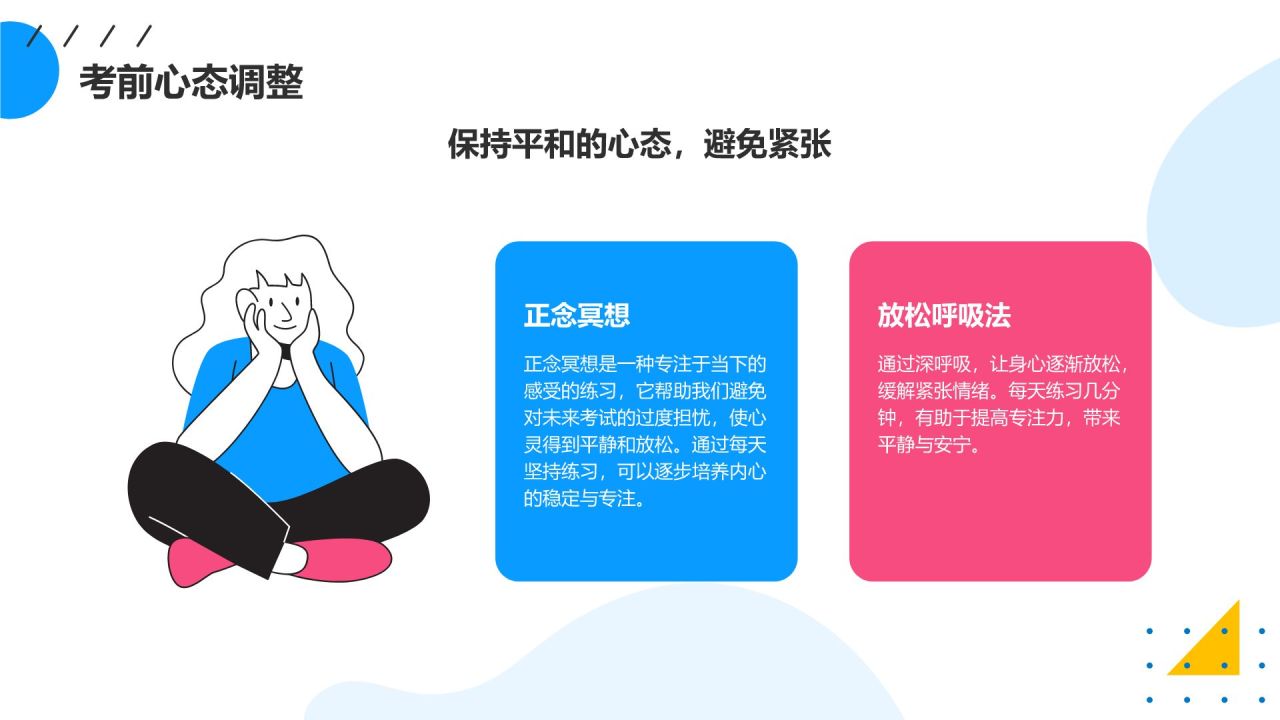 考前心态调整

保持平和的心态，避免紧张

正念冥想

正念冥想是一种专注于当下的感受的练习，它帮助我们避免对未来考试的过度担忧，使心灵得到平静和放松。通过每天坚持练习，可以逐步培养内心的稳定与专注。

放松呼吸法

通过深呼吸，让身心逐渐放松，缓解紧张情绪。每天练习几分钟，有助于提高专注力，带来平静与安宁。